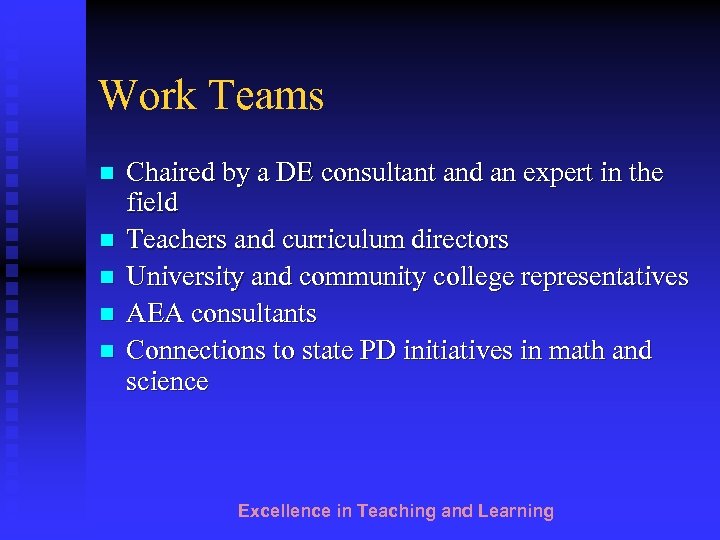 Work Teams

- Chaired by a DE consultant and an expert in the field
- Teachers and curriculum directors
- University and community college representatives
- AEA consultants
- Connections to state PD initiatives in math and science

Excellence in Teaching and Learning